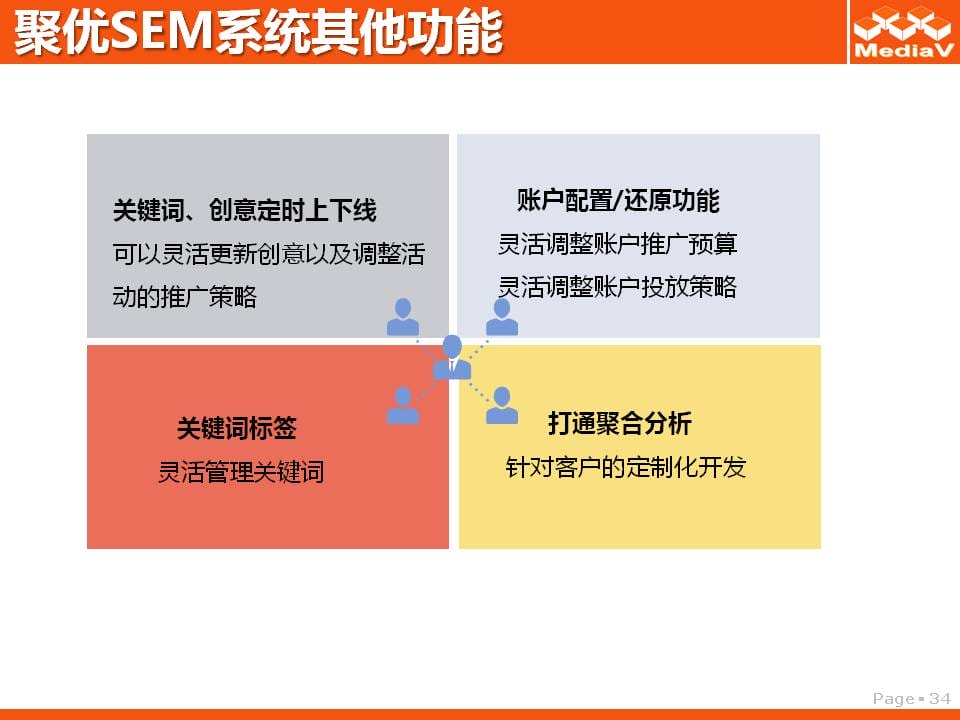 聚优SEM系统其他功能

MediaV

关键词、创意定时上下线
可以灵活更新创意以及调整活动的推广策略

账户配置/还原功能
灵活调整账户推广预算
灵活调整账户投放策略

关键词标签
灵活管理关键词

打通聚合分析
针对客户的定制化开发

Page ▪ 34